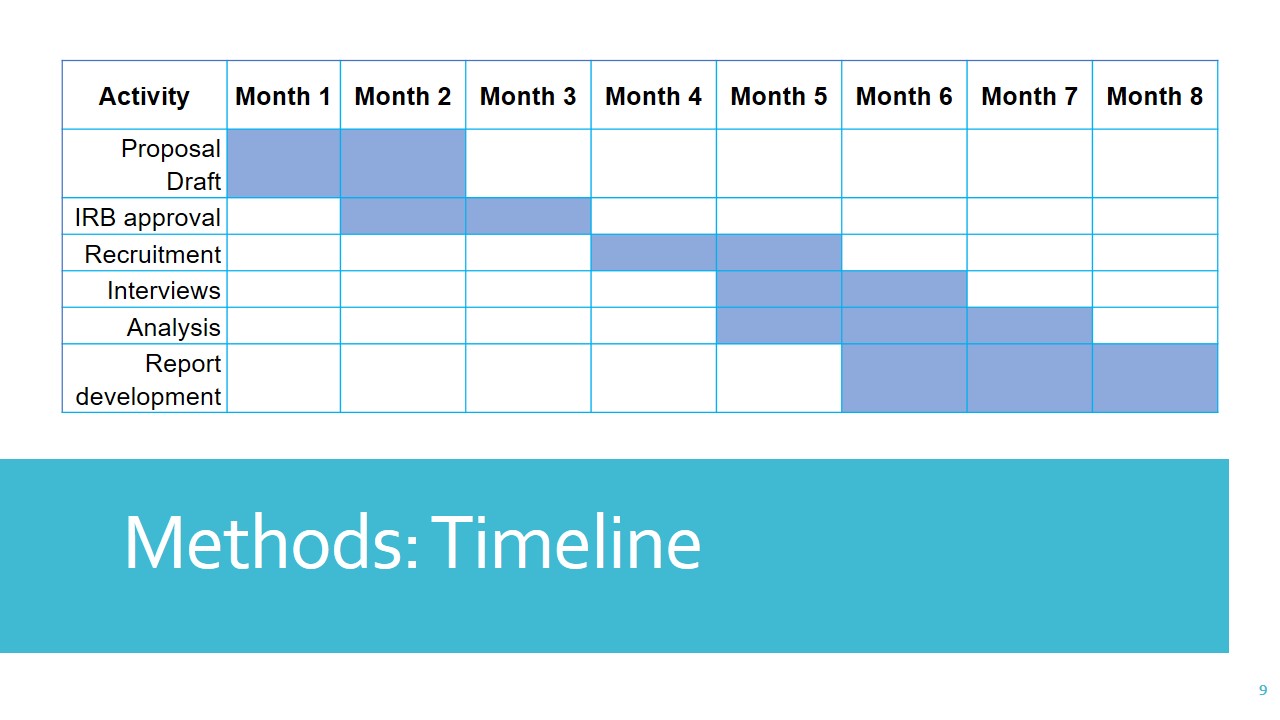 | Activity | Month 1 | Month 2 | Month 3 | Month 4 | Month 5 | Month 6 | Month 7 | Month 8 |
|---|---|---|---|---|---|---|---|---|
| Proposal Draft | | | | | | | | |
| IRB approval | | | | | | | | |
| Recruitment | | | | | | | | |
| Interviews | | | | | | | | |
| Analysis | | | | | | | | |
| Report development | | | | | | | | |

Methods: Timeline

9